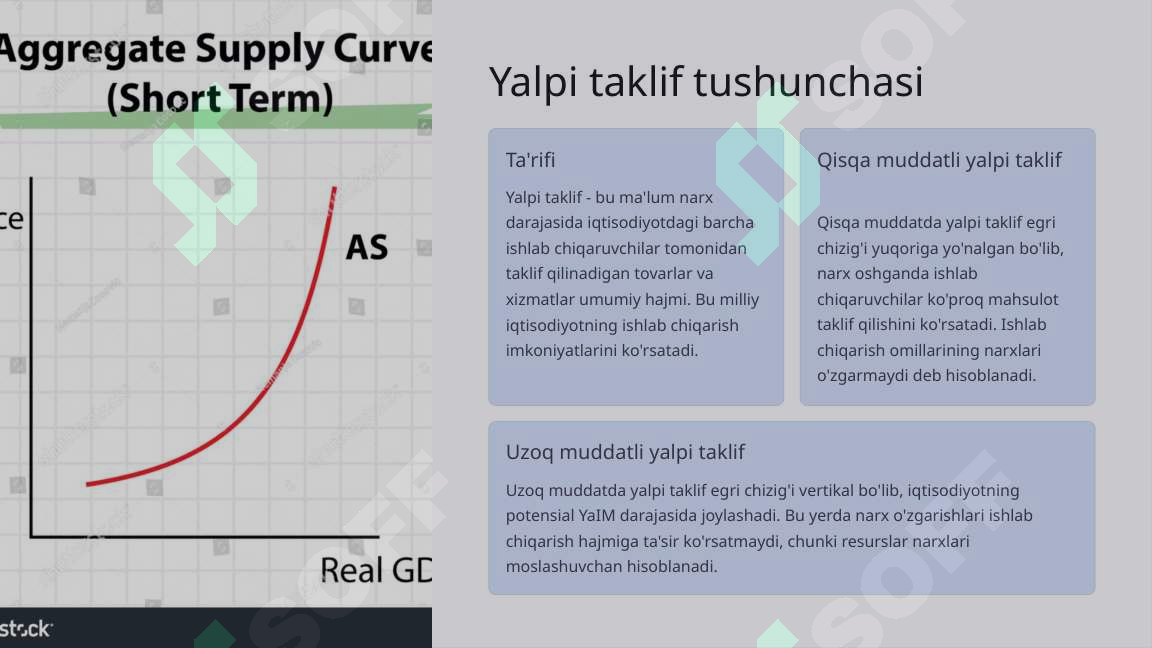 Aggregate Supply Curve
(Short Term)

ce

AS

Real GD

stock

Yalpi taklif tushunchasi

Ta'rifi

Yalpi taklif - bu ma'lum narx darajasida iqtisodiyotdagi barcha ishlab chiqaruvchilar tomonidan taklif qilinadigan tovarlar va xizmatlar umumiy hajmi. Bu milliy iqtisodiyotning ishlab chiqarish imkoniyatlarini ko'rsatadi.

Qisqa muddatli yalpi taklif

Qisqa muddatda yalpi taklif egri chizig'i yuqoriga yo'nalgan bo'lib, narx oshganda ishlab chiqaruvchilar ko'proq mahsulot taklif qilishini ko'rsatadi. Ishlab chiqarish omillarining narxlari o'zgarmaydi deb hisoblanadi.

Uzoq muddatli yalpi taklif

Uzoq muddatda yalpi taklif egri chizig'i vertikal bo'lib, iqtisodiyotning potensial YaIM darajasida joylashadi. Bu yerda narx o'zgarishlari ishlab chiqarish hajmiga ta'sir ko'rsatmaydi, chunki resurslar narxlari moslashuvchan hisoblanadi.